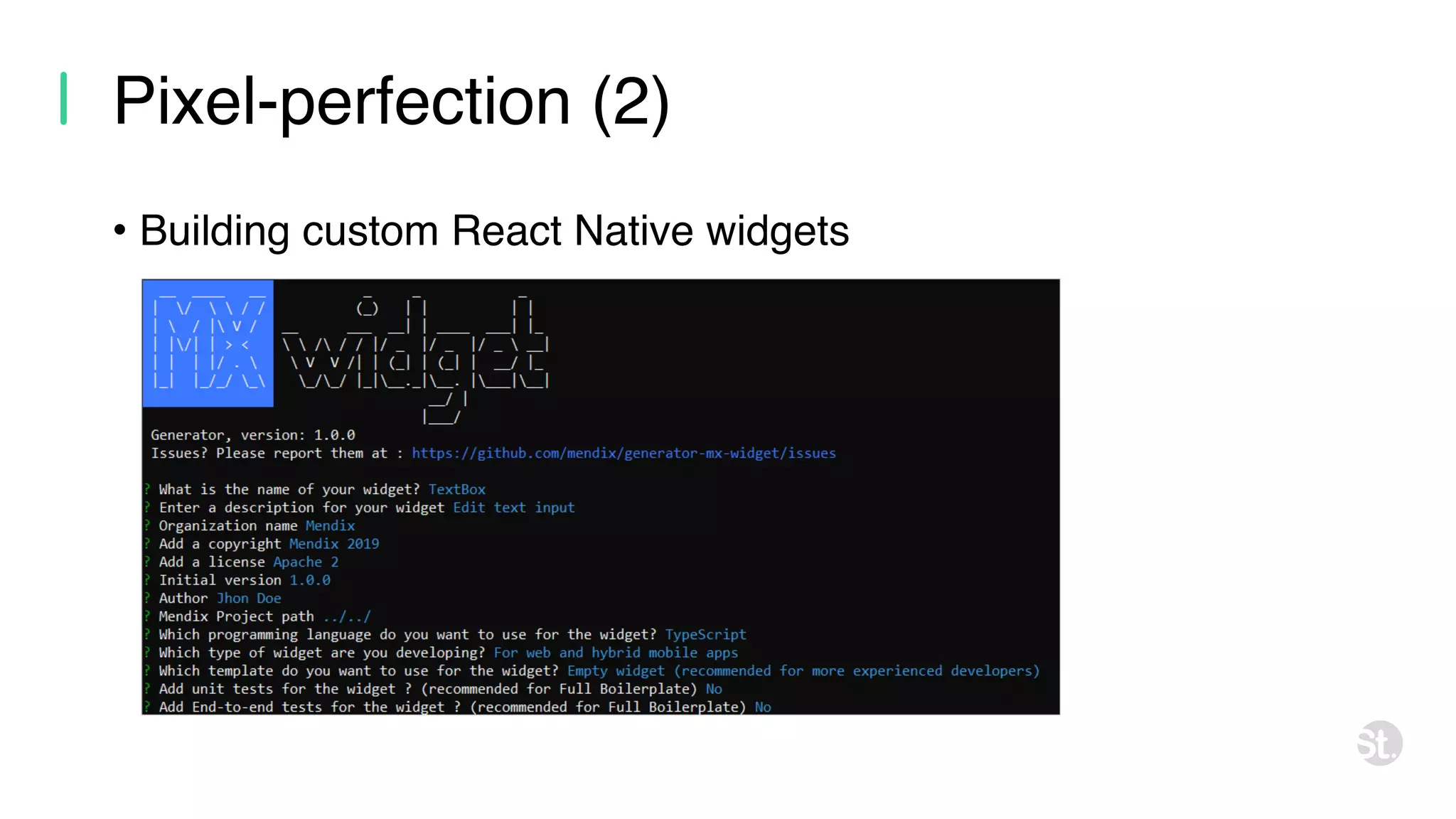 Pixel-perfection (2)

• Building custom React Native widgets

MX widget

Generator, version: 1.0.0
Issues? Please report them at : https://github.com/mendix/generator-mx-widget/issues

? What is the name of your widget? TextBox
? Enter a description for your widget Edit text input
? Organization name Mendix
? Add a copyright Mendix 2019
? Add a license Apache 2
? Initial version 1.0.0
? Author Jhon Doe
? Mendix Project path ../../
? Which programming language do you want to use for the widget? TypeScript
? Which type of widget are you developing? For web and hybrid mobile apps
? Which template do you want to use for the widget? Empty widget (recommended for more experienced developers)
? Add unit tests for the widget ? (recommended for Full Boilerplate) No
? Add End-to-end tests for the widget ? (recommended for Full Boilerplate) No

st.